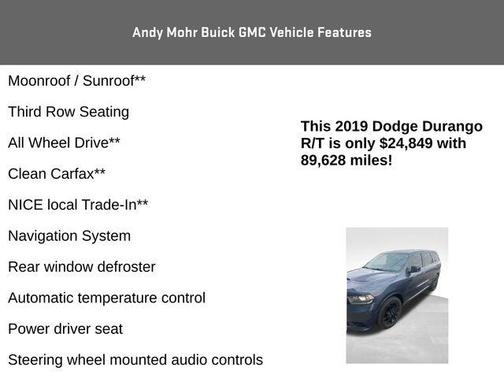 Andy Mohr Buick GMC Vehicle Features

Moonroof / Sunroof**

Third Row Seating

All Wheel Drive**

Clean Carfax**

NICE local Trade-In**

Navigation System

Rear window defroster

Automatic temperature control

Power driver seat

Steering wheel mounted audio controls

This 2019 Dodge Durango R/T is only $24,849 with 89,628 miles!